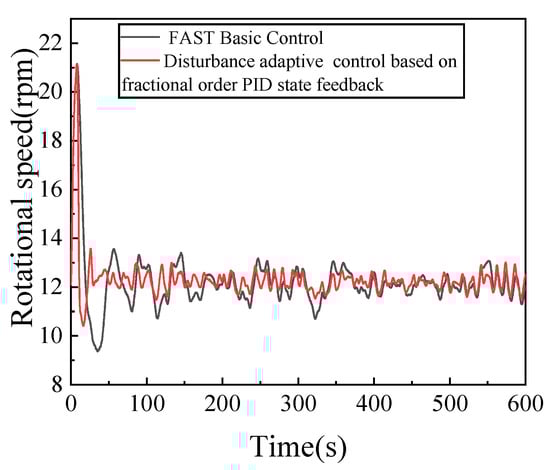 FAST Basic Control
Disturbance adaptive control based on fractional order PID state feedback

Rotational speed(rpm)

22
20
18
16
14
12
10
8

0 100 200 300 400 500 600

Time(s)